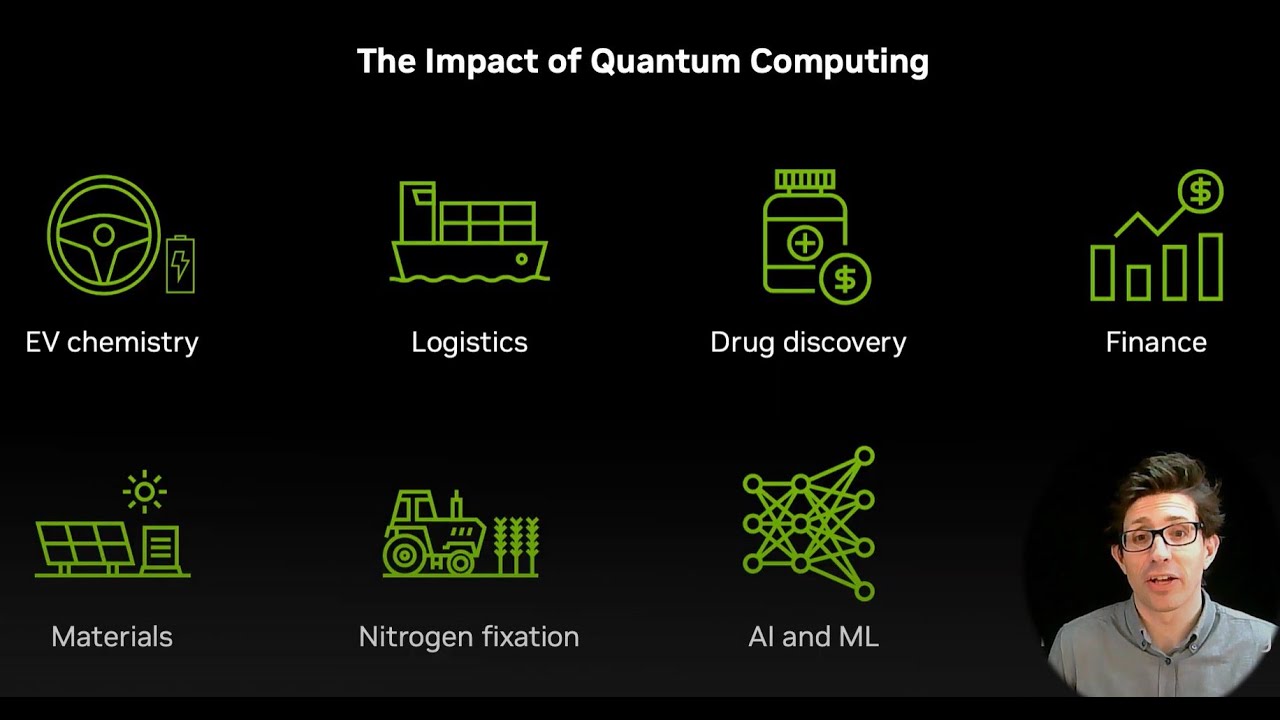 The Impact of Quantum Computing

EV chemistry

Logistics

Drug discovery

Finance

Materials

Nitrogen fixation

AI and ML